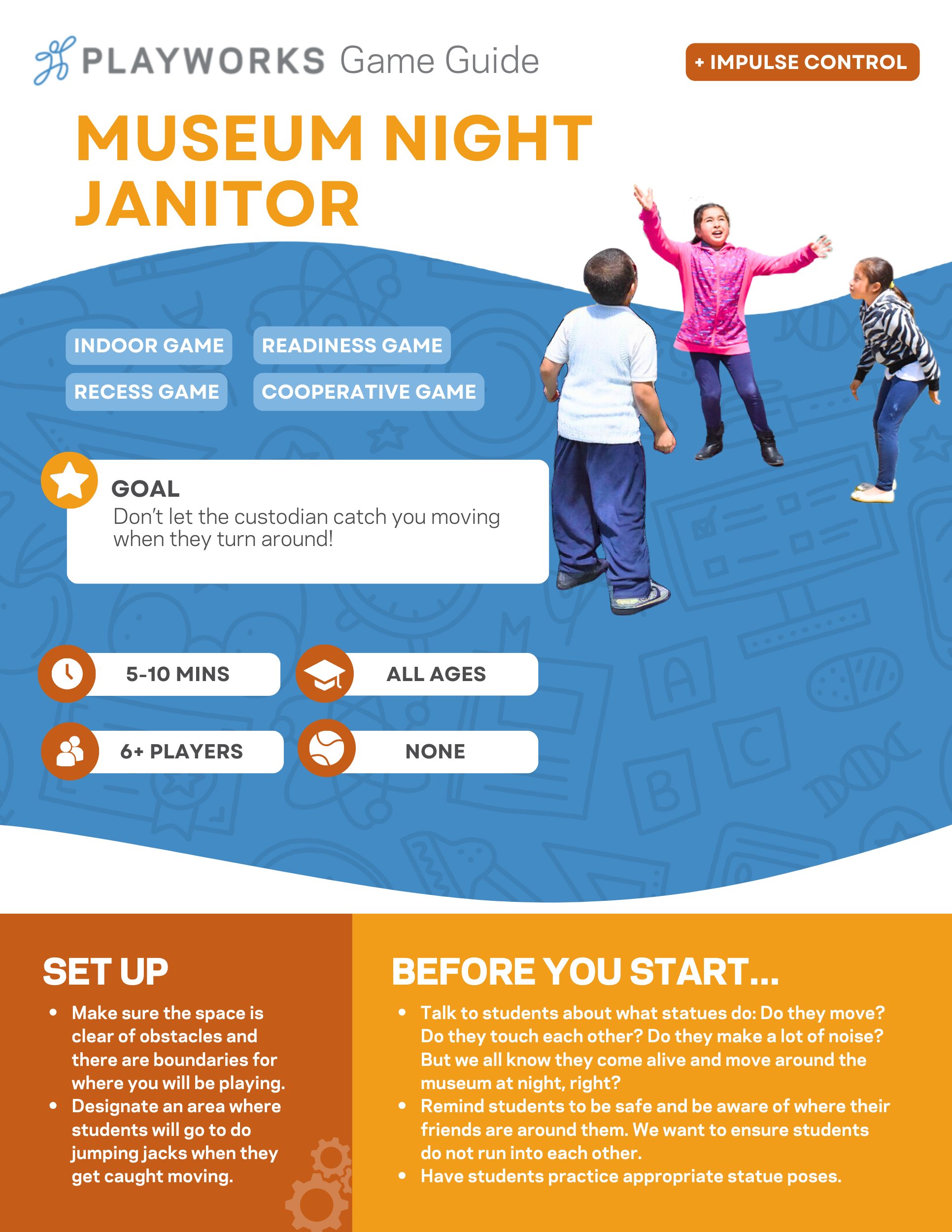 PLAYWORKS Game Guide

+ IMPULSE CONTROL

MUSEUM NIGHT JANITOR

INDOOR GAME
READINESS GAME
RECESS GAME
COOPERATIVE GAME

GOAL
Don't let the custodian catch you moving when they turn around!

5-10 MINS
ALL AGES
6+ PLAYERS
NONE

SET UP
• Make sure the space is clear of obstacles and there are boundaries for where you will be playing.
• Designate an area where students will go to do jumping jacks when they get caught moving.

BEFORE YOU START...
• Talk to students about what statues do: Do they move? Do they touch each other? Do they make a lot of noise? But we all know they come alive and move around the museum at night, right?
• Remind students to be safe and be aware of where their friends are around them. We want to ensure students do not run into each other.
• Have students practice appropriate statue poses.